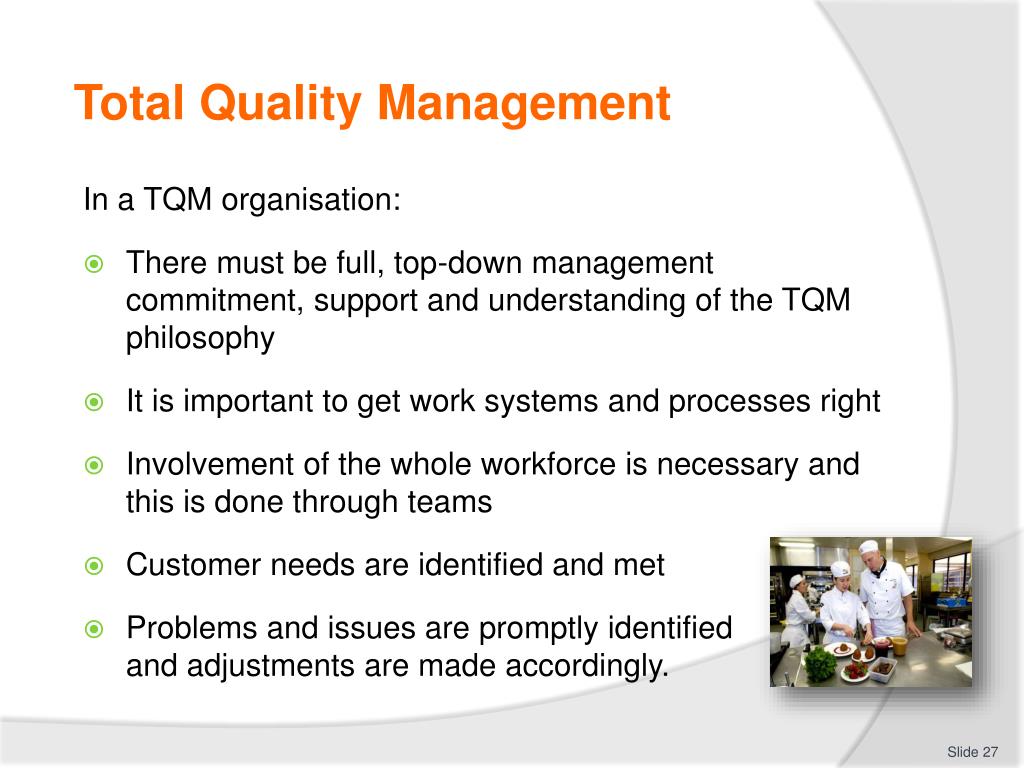 Total Quality Management

In a TQM organisation:

There must be full, top-down management commitment, support and understanding of the TQM philosophy

It is important to get work systems and processes right

Involvement of the whole workforce is necessary and this is done through teams

Customer needs are identified and met

Problems and issues are promptly identified and adjustments are made accordingly.

Slide 27